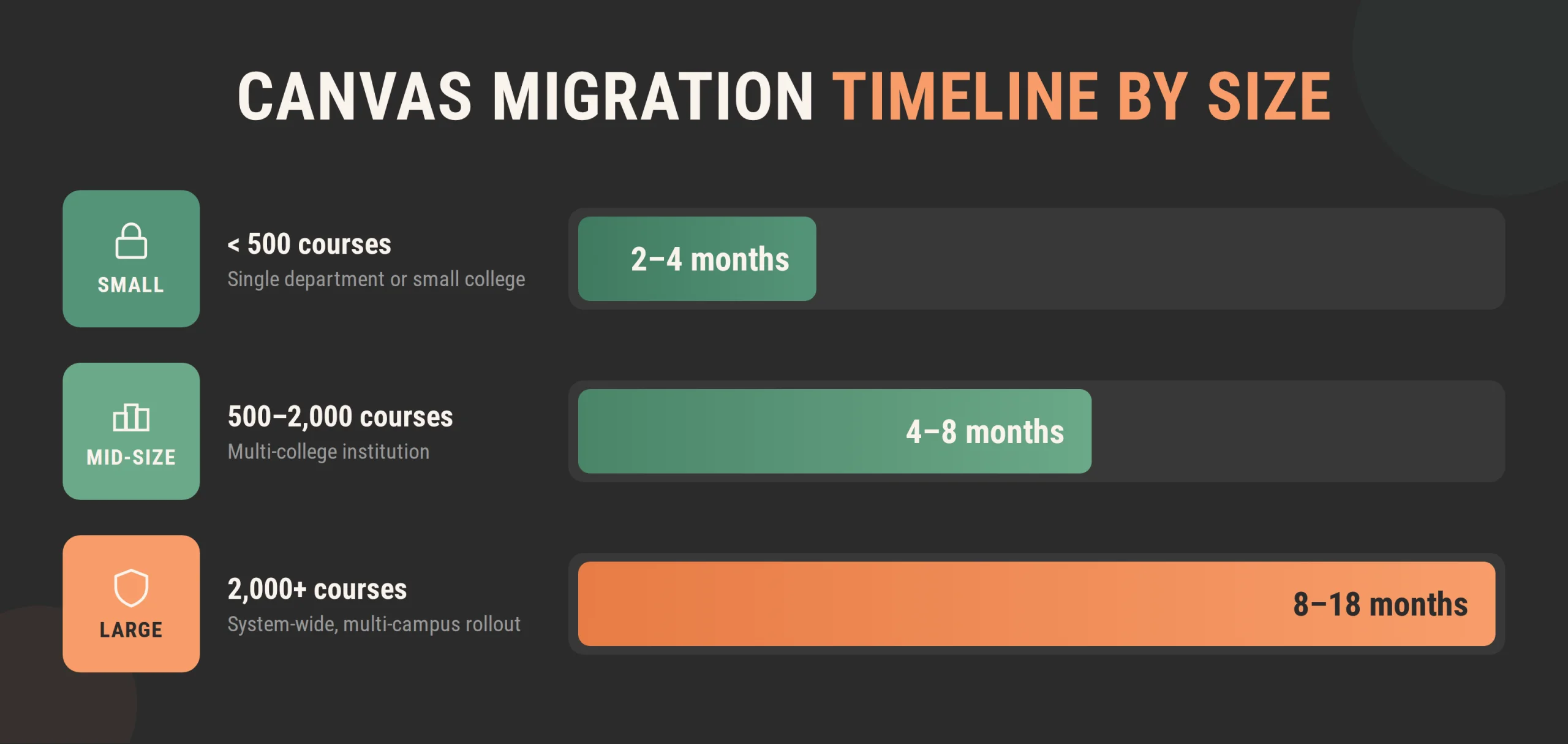 CANVAS MIGRATION TIMELINE BY SIZE

SMALL

< 500 courses

Single department or small college

2–4 months

MID-SIZE

500–2,000 courses

Multi-college institution

4–8 months

LARGE

2,000+ courses

System-wide, multi-campus rollout

8–18 months